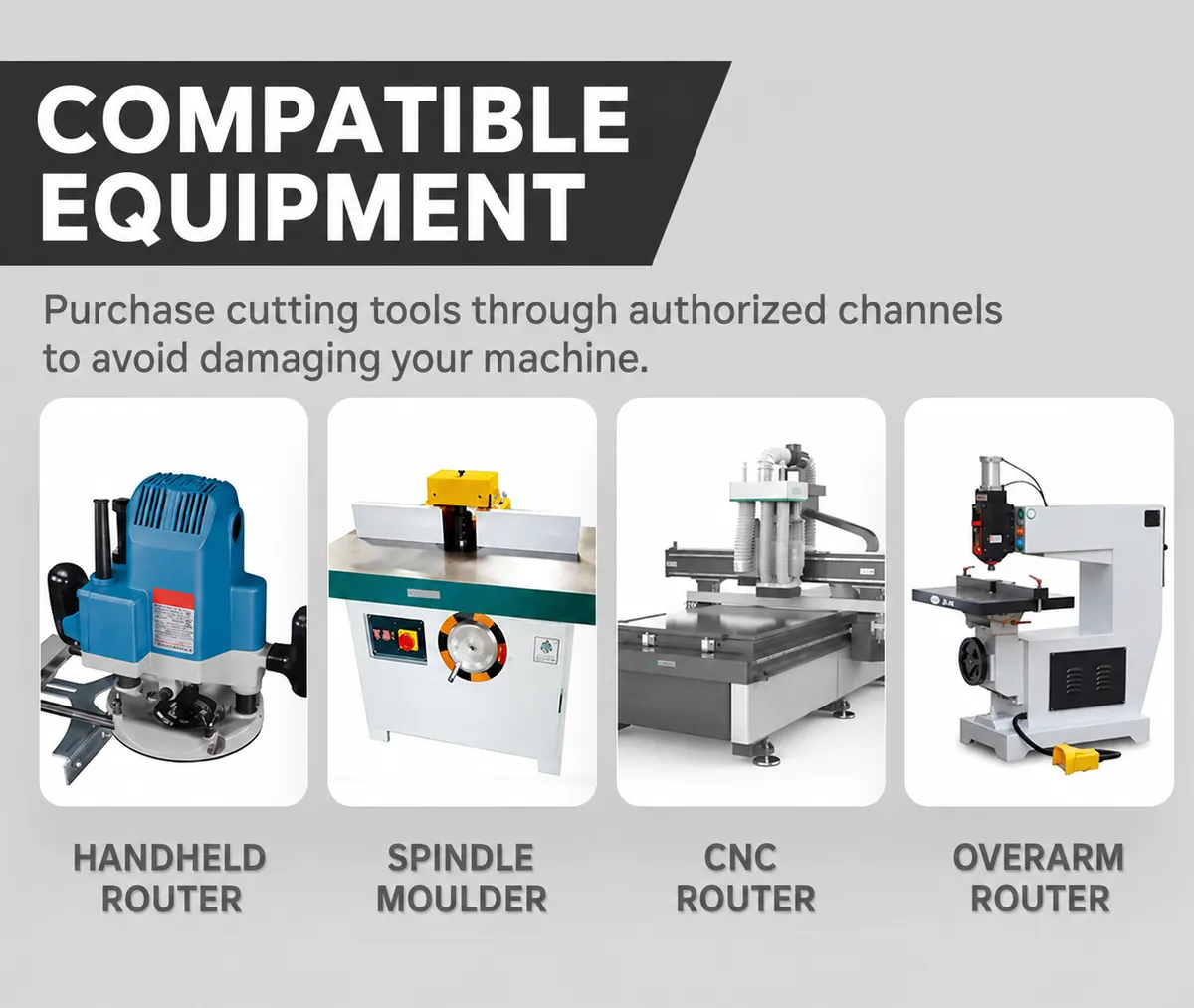 COMPATIBLE EQUIPMENT

Purchase cutting tools through authorized channels to avoid damaging your machine.

HANDHELD ROUTER

SPINDLE MOULDER

CNC ROUTER

OVERARM ROUTER